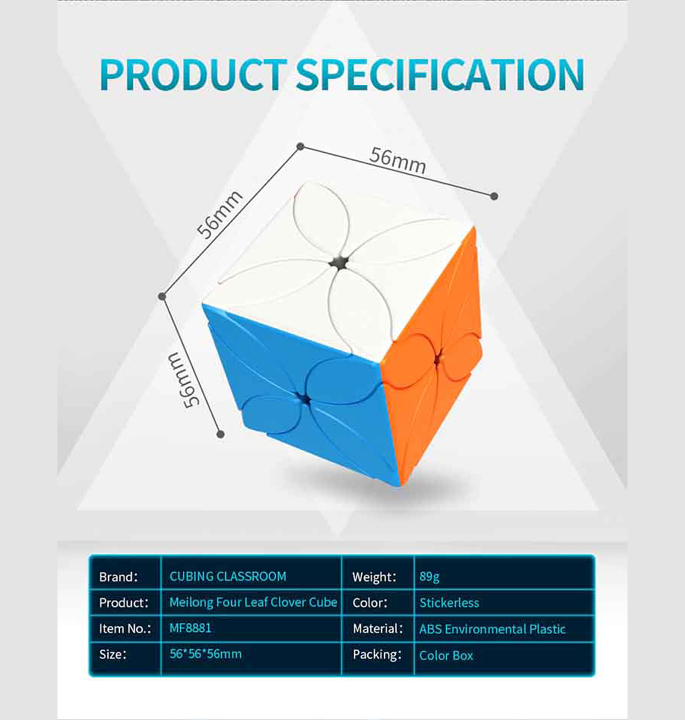 PRODUCT SPECIFICATION

56mm

56mm

56mm

| Brand: | CUBING CLASSROOM | Weight: | 89g |
|---|---|---|---|
| Product: | Meilong Four Leaf Clover Cube | Color: | Stickerless |
| Item No.: | MF8881 | Material: | ABS Environmental Plastic |
| Size: | 56*56*56mm | Packing: | Color Box |